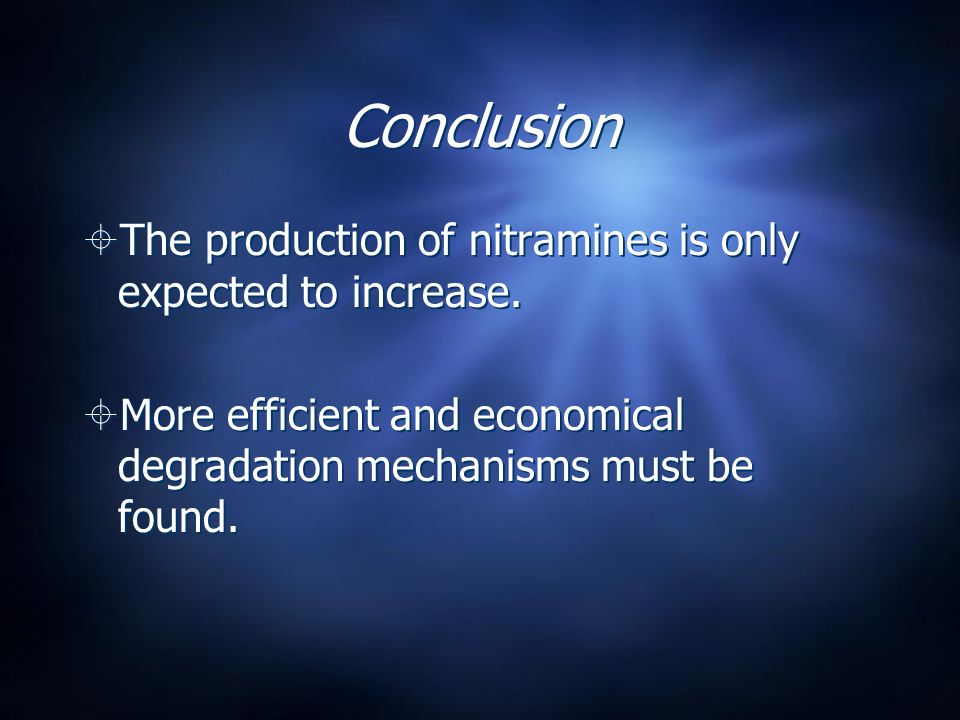 Conclusion

The production of nitramines is only expected to increase.

More efficient and economical degradation mechanisms must be found.